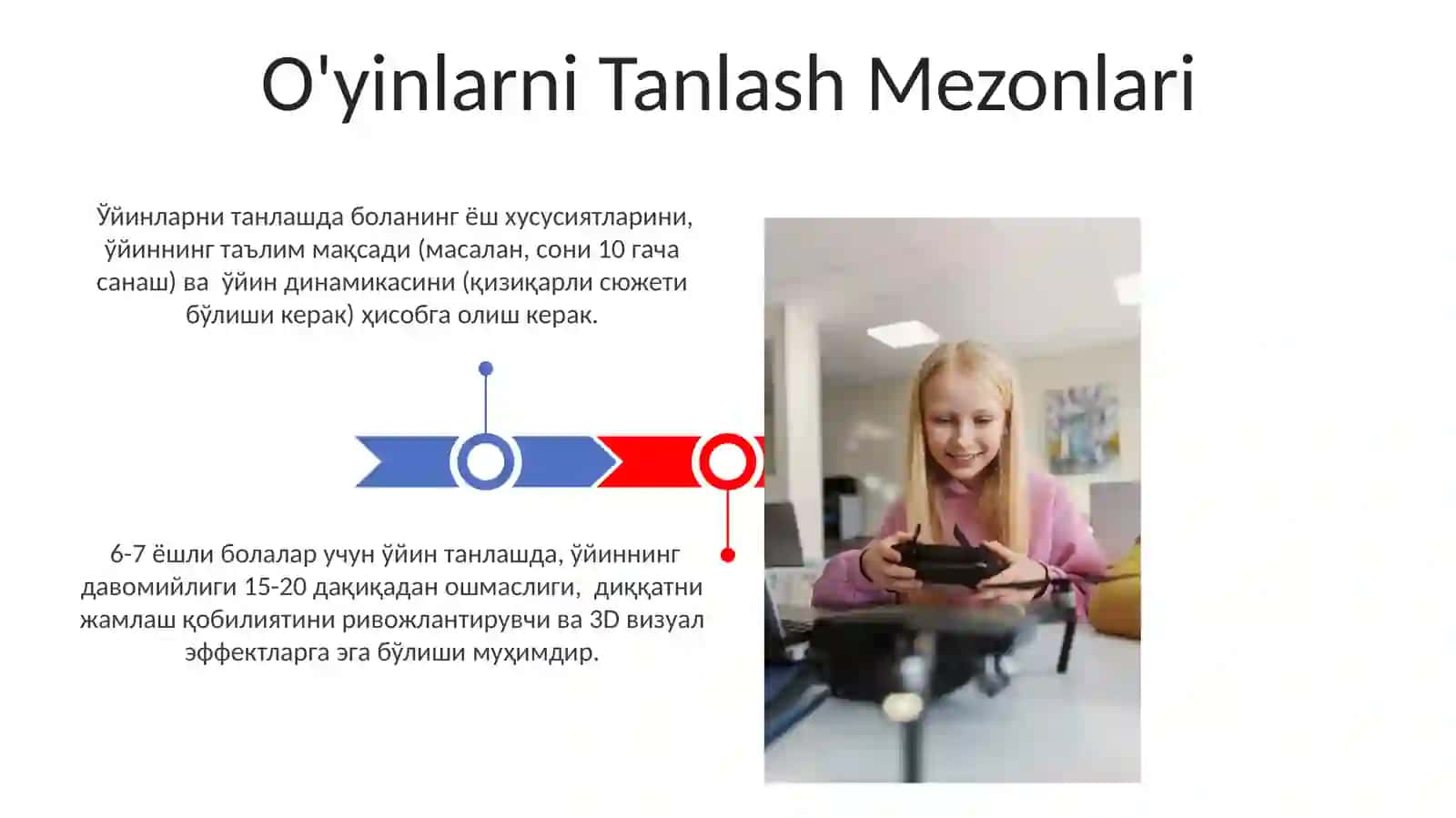 O'yinlarni Tanlash Mezonlari

Ўйинларни танлашда боланинг ёш хусусиятларини, ўйиннинг таълим мақсади (масалан, сони 10 гача санаш) ва ўйин динамикасини (қизиқарли сюжети бўлиши керак) ҳисобга олиш керак.

6-7 ёшли болалар учун ўйин танлашда, ўйиннинг давомийлиги 15-20 дақиқадан ошмаслиги, диққатни жамлаш қобилиятини ривожлантирувчи ва 3D визуал эффектларга эга бўлиши муҳимдир.